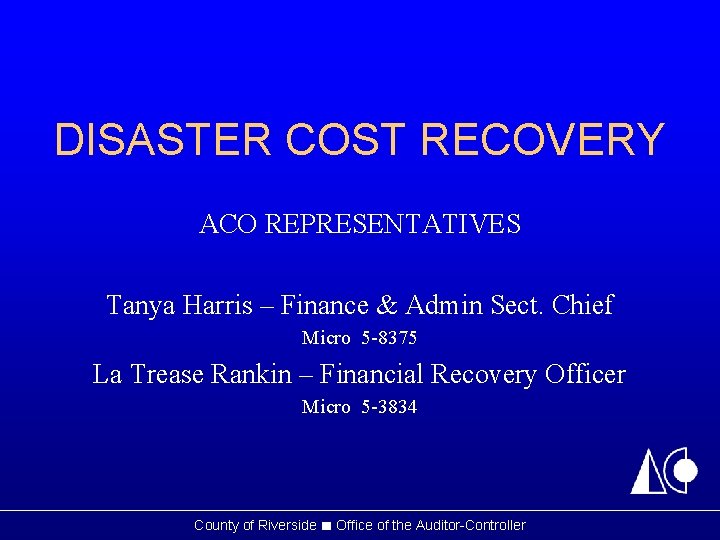 DISASTER COST RECOVERY

ACO REPRESENTATIVES

Tanya Harris – Finance & Admin Sect. Chief
Micro 5-8375

La Trease Rankin – Financial Recovery Officer
Micro 5-3834

County of Riverside ■ Office of the Auditor-Controller